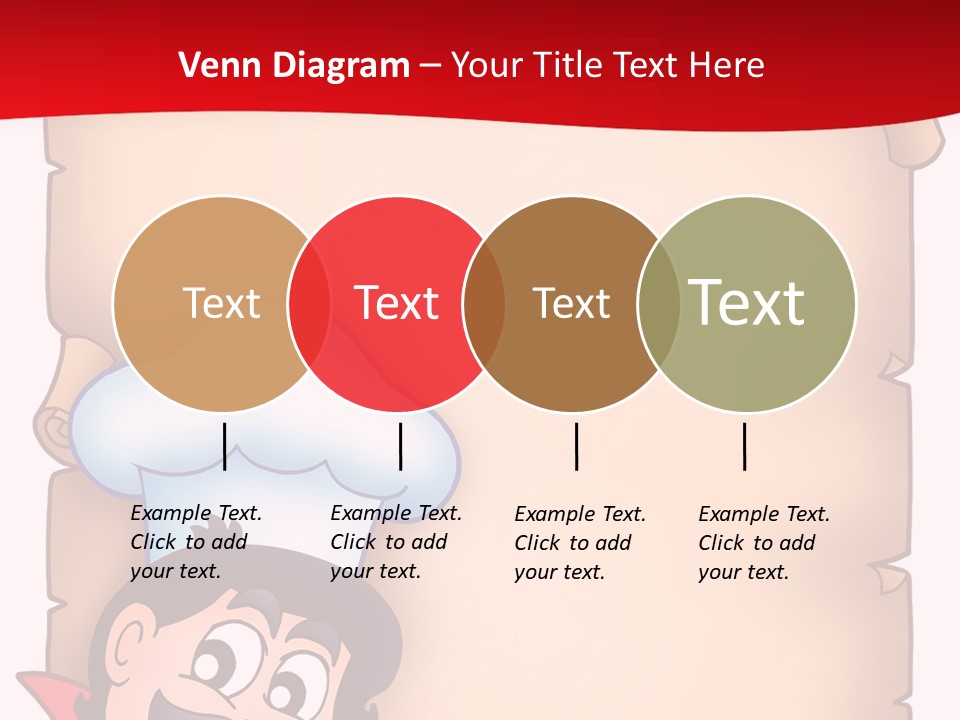 Venn Diagram – Your Title Text Here

Text

Text

Text

Text

Example Text. Click to add your text.

Example Text. Click to add your text.

Example Text. Click to add your text.

Example Text. Click to add your text.